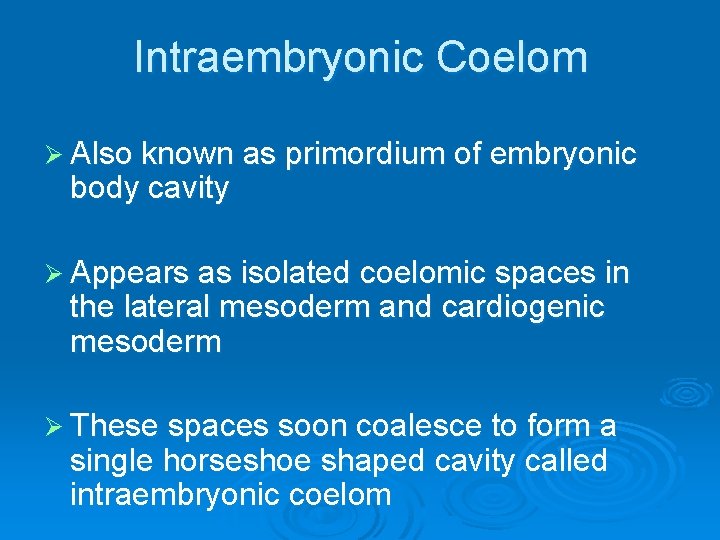 Intraembryonic Coelom

➢ Also known as primordium of embryonic body cavity

➢ Appears as isolated coelomic spaces in the lateral mesoderm and cardiogenic mesoderm

➢ These spaces soon coalesce to form a single horseshoe shaped cavity called intraembryonic coelom